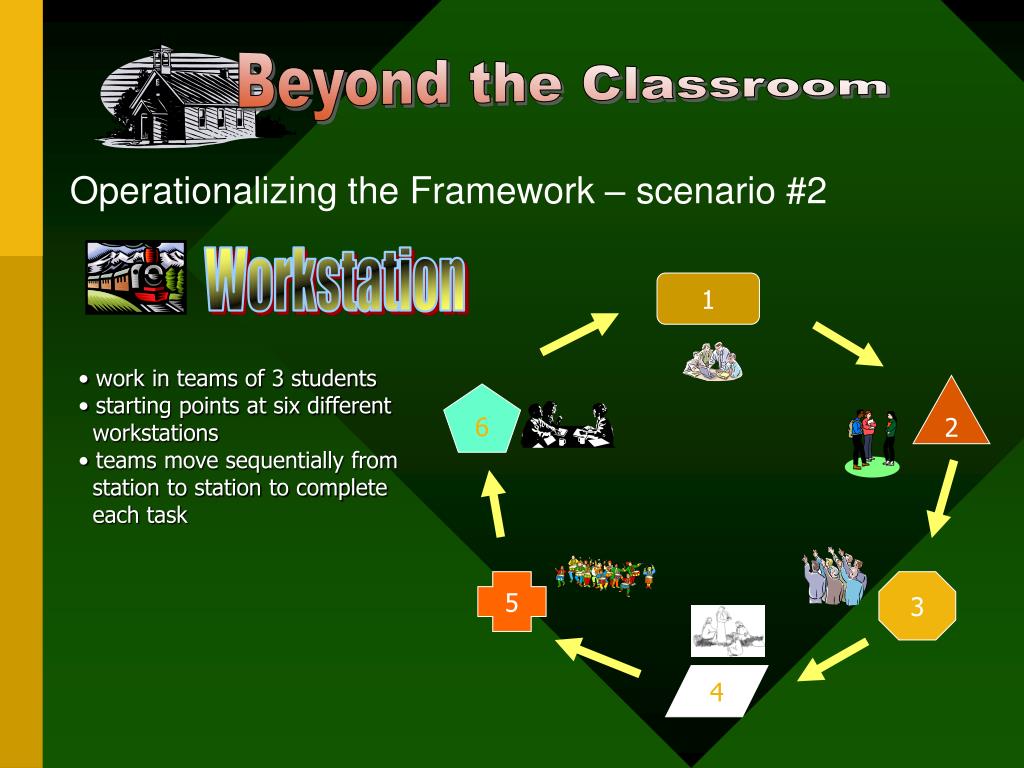 Beyond the Classroom

Operationalizing the Framework – scenario #2

Workstation

• work in teams of 3 students
• starting points at six different workstations
• teams move sequentially from station to station to complete each task

1

2

3

4

5

6